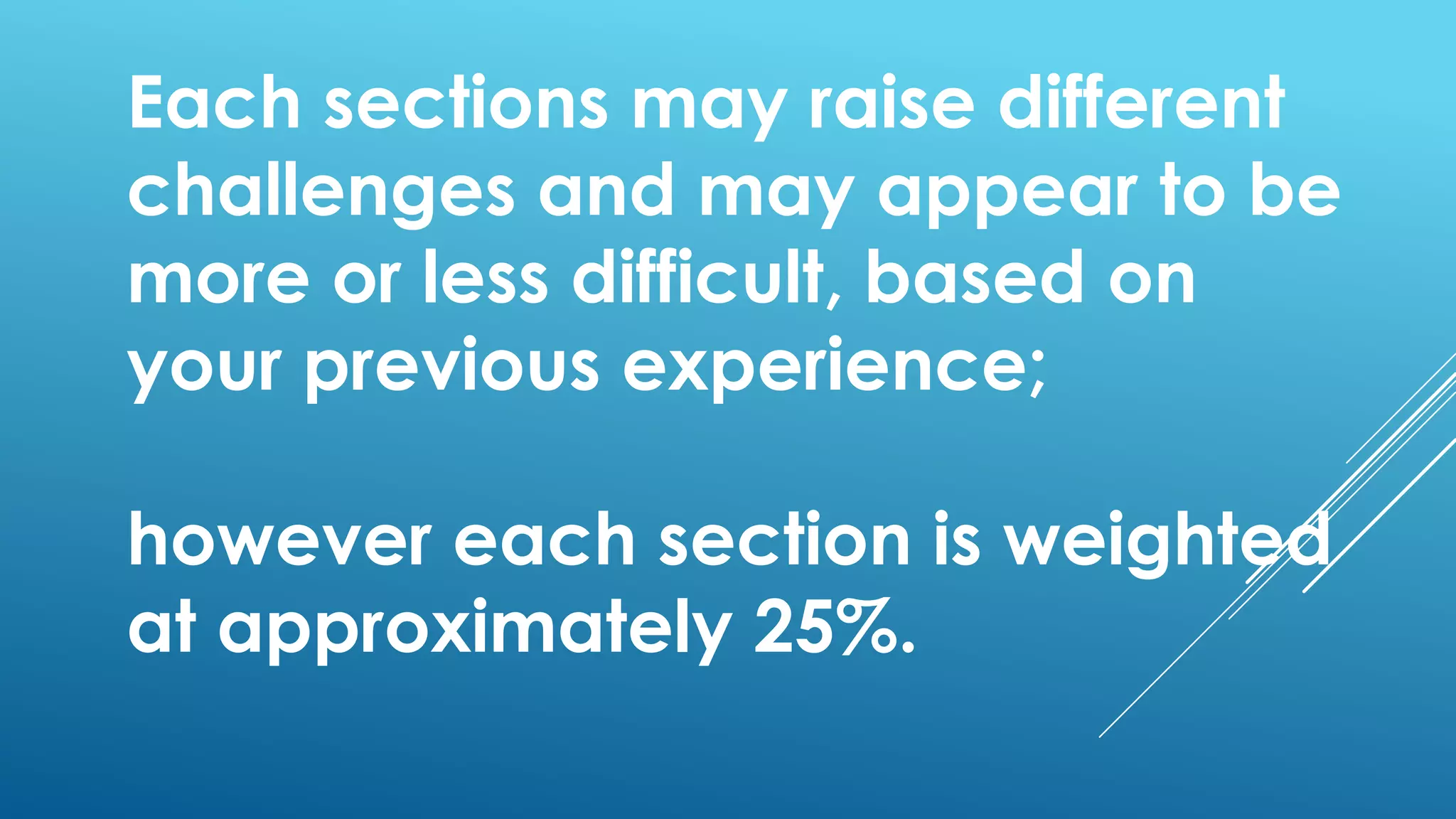 Each sections may raise different challenges and may appear to be more or less difficult, based on your previous experience;

however each section is weighted at approximately 25%.